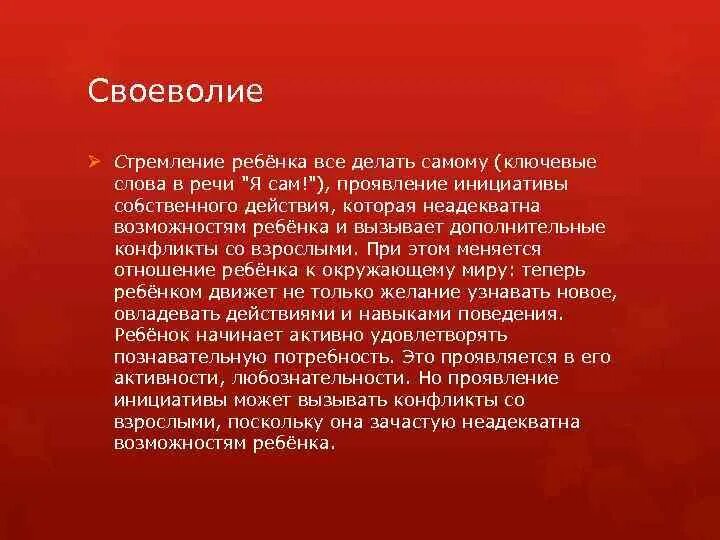 Своеволие

Стремление ребёнка все делать самому (ключевые слова в речи "Я сам!"), проявление инициативы собственного действия, которая неадекватна возможностям ребёнка и вызывает дополнительные конфликты со взрослыми. При этом меняется отношение ребёнка к окружающему миру: теперь ребёнком движет не только желание узнавать новое, овладевать действиями и навыками поведения. Ребёнок начинает активно удовлетворять познавательную потребность. Это проявляется в его активности, любознательности. Но проявление инициативы может вызывать конфликты со взрослыми, поскольку она зачастую неадекватна возможностям ребёнка.